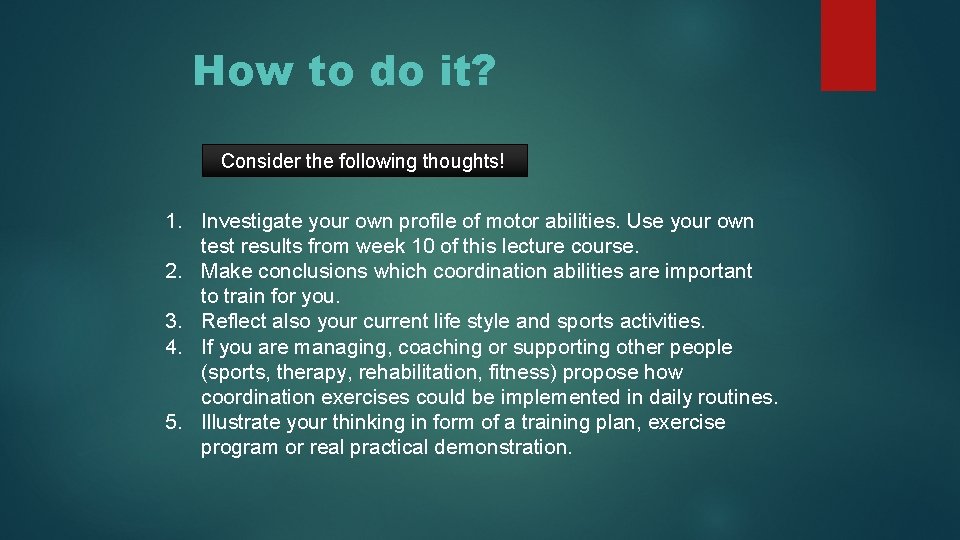 How to do it?

Consider the following thoughts!

1. Investigate your own profile of motor abilities. Use your own test results from week 10 of this lecture course.
2. Make conclusions which coordination abilities are important to train for you.
3. Reflect also your current life style and sports activities.
4. If you are managing, coaching or supporting other people (sports, therapy, rehabilitation, fitness) propose how coordination exercises could be implemented in daily routines.
5. Illustrate your thinking in form of a training plan, exercise program or real practical demonstration.